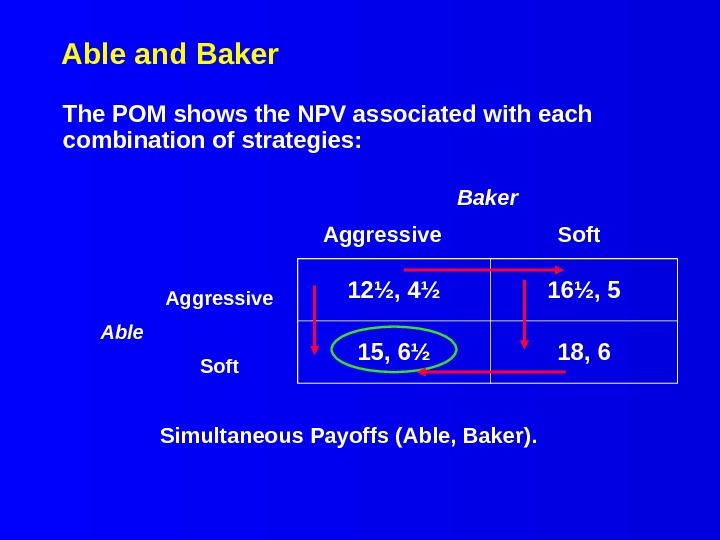 Able and Baker

The POM shows the NPV associated with each combination of strategies:

Baker

| | | Aggressive | Soft |
|---|---|---|---|
| Able | Aggressive | 12½, 4½ | 16½, 5 |
| | Soft | 15, 6½ | 18, 6 |

Simultaneous Payoffs (Able, Baker).